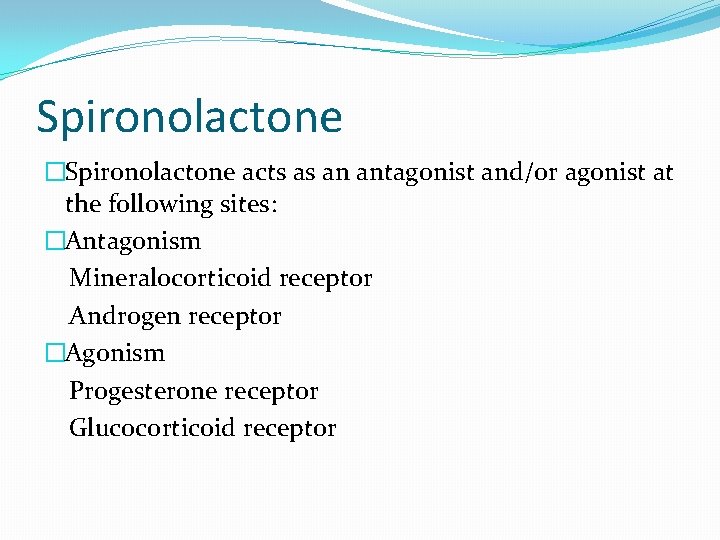 Spironolactone

□Spironolactone acts as an antagonist and/or agonist at the following sites:

□Antagonism

Mineralocorticoid receptor

Androgen receptor

□Agonism

Progesterone receptor

Glucocorticoid receptor